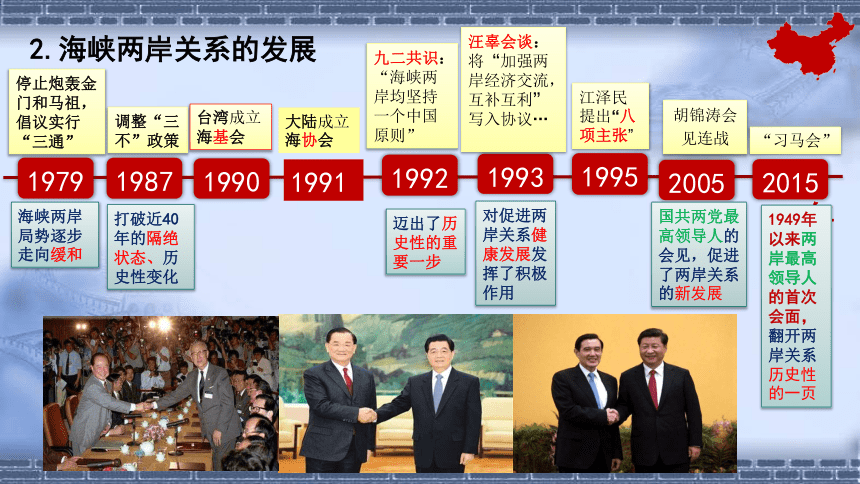 2. 海峡两岸关系的发展

停止炮轰金门和马祖，倡议实行“三通”

1979

海峡两岸局势逐步走向缓和

调整“三不”政策

1987

打破近40年的隔绝状态、历史性变化

台湾成立海基会

1990

大陆成立海协会

1991

九二共识：“海峡两岸均坚持一个中国原则”

1992

迈出了历史性的重要一步

汪辜会谈：将“加强两岸经济交流，互补互利”写入协议…

1993

对促进两岸关系健康发展发挥了积极作用

江泽民提出“八项主张”

1995

胡锦涛会见连战

2005

国共两党最高领导人的会见，促进了两岸关系的新发展

“习马会”

2015

1949年以来两岸最高领导人的首次会面，翻开两岸关系历史性的一页